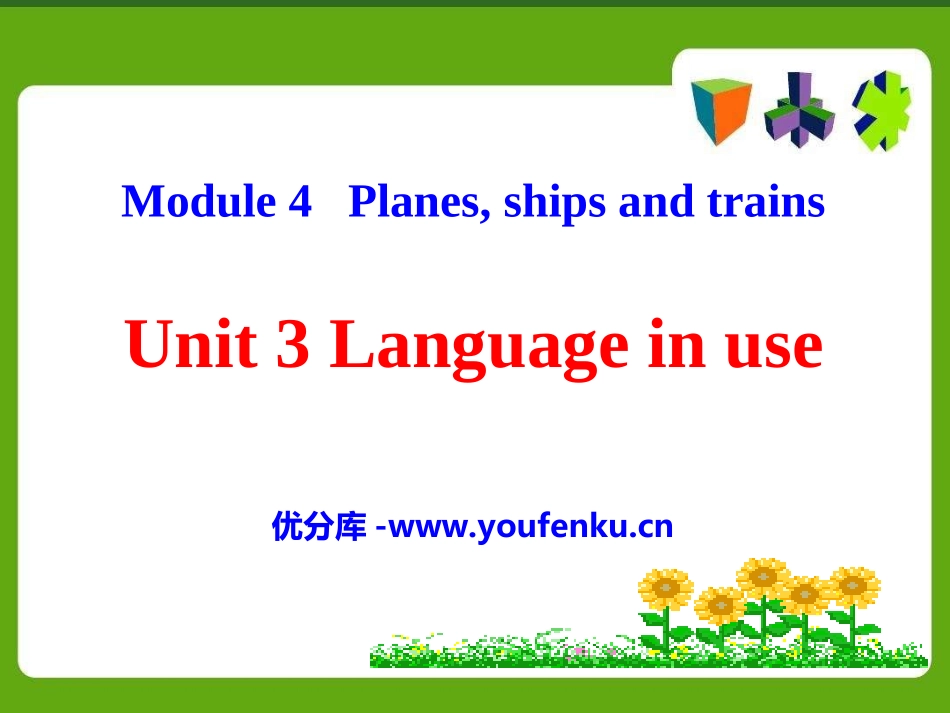 Module 4 Planes, ships and trains

Unit 3 Language in use

优分库 -www.youfenku.cn